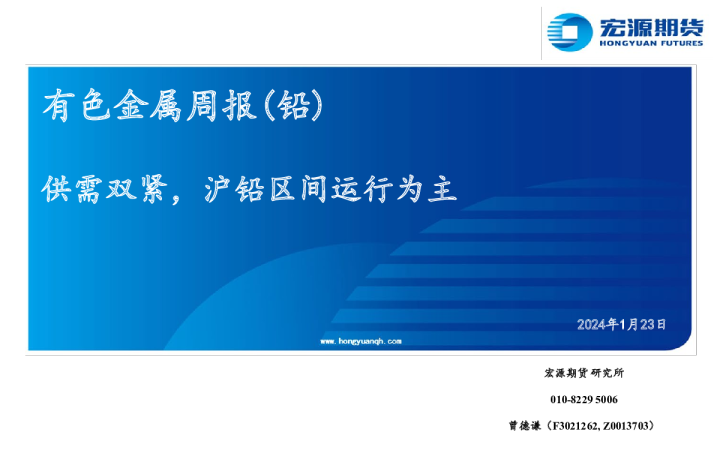 宏源期货
HONGYUAN FUTURES

有色金属周报(铅)

供需双紧，沪铅区间运行为主

2024年1月23日

www.hongyuanqh.com

宏源期货研究所

010-8229 5006

曾德谦（F3021262, Z0013703）